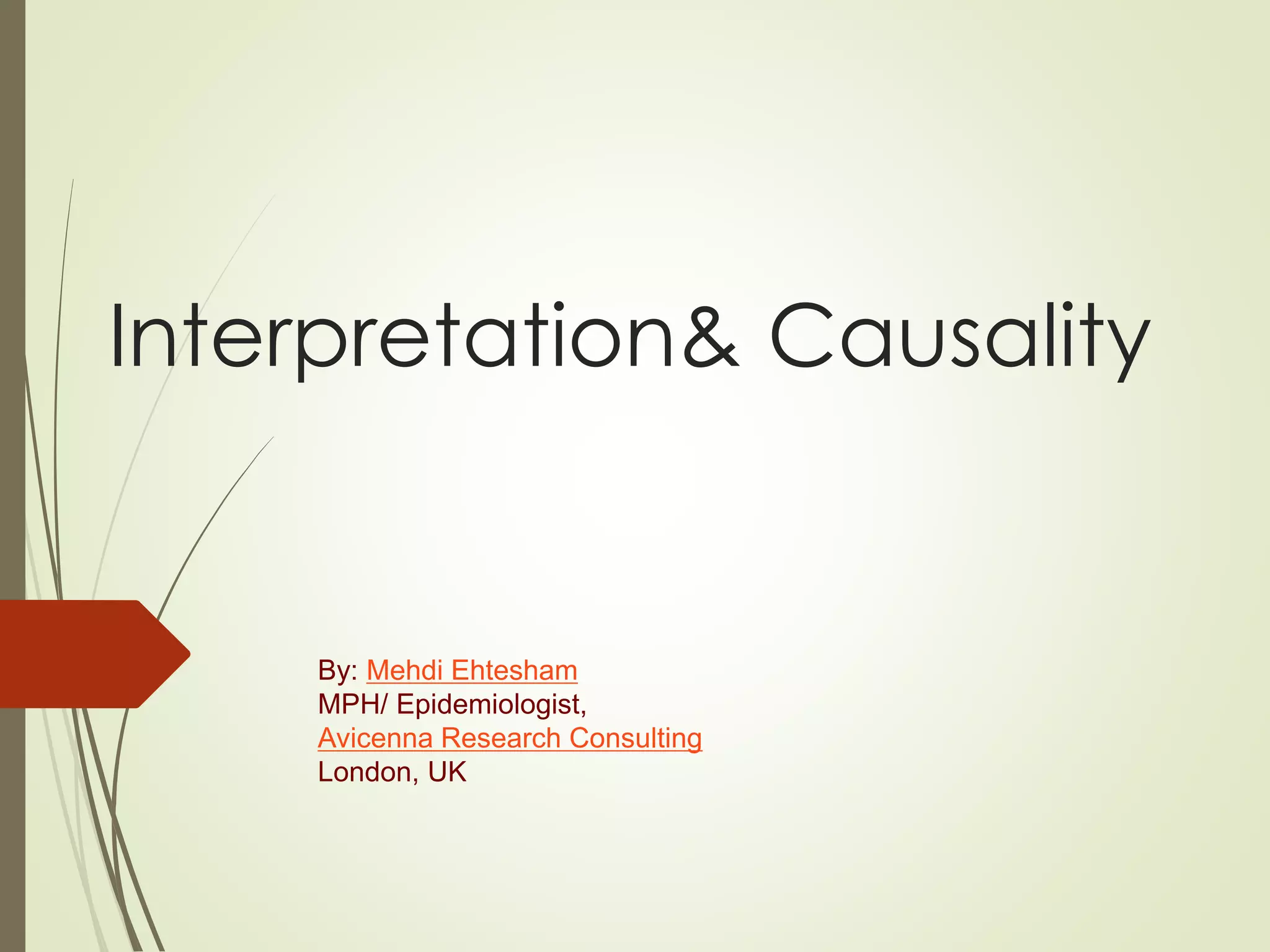 Interpretation& Causality

By: Mehdi Ehtesham
MPH/ Epidemiologist,
Avicenna Research Consulting
London, UK